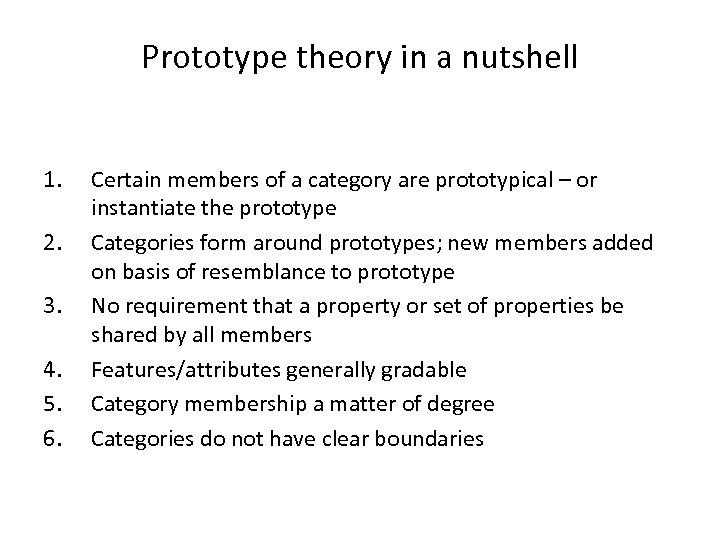 Prototype theory in a nutshell

1. Certain members of a category are prototypical – or instantiate the prototype
2. Categories form around prototypes; new members added on basis of resemblance to prototype
3. No requirement that a property or set of properties be shared by all members
4. Features/attributes generally gradable
5. Category membership a matter of degree
6. Categories do not have clear boundaries